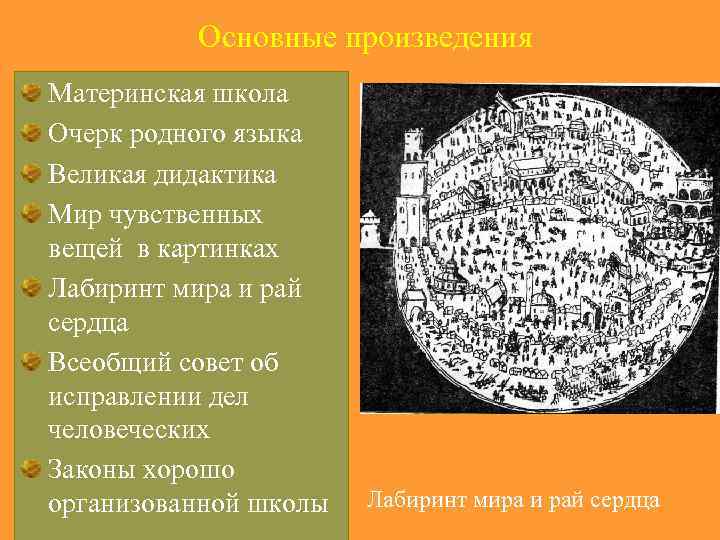 Основные произведения

Материнская школа
Очерк родного языка
Великая дидактика
Мир чувственных вещей в картинках
Лабиринт мира и рай сердца
Всеобщий совет об исправлении дел человеческих
Законы хорошо организованной школы

Лабиринт мира и рай сердца